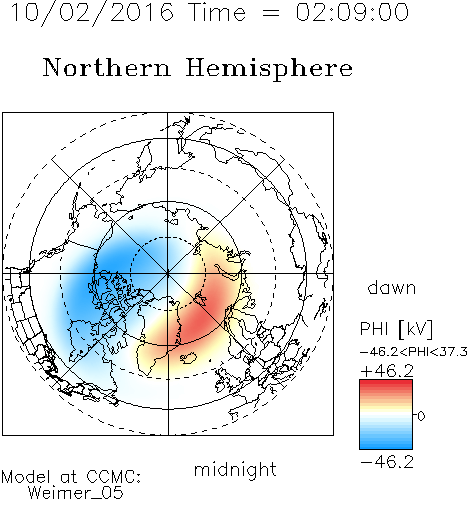 10/02/2016 Time = 02:09:00

Northern Hemisphere

dawn

PHI [kV]
-46.2<PHI<37.3
+46.2
0
-46.2

midnight

Model at CCMC:
Weimer_05